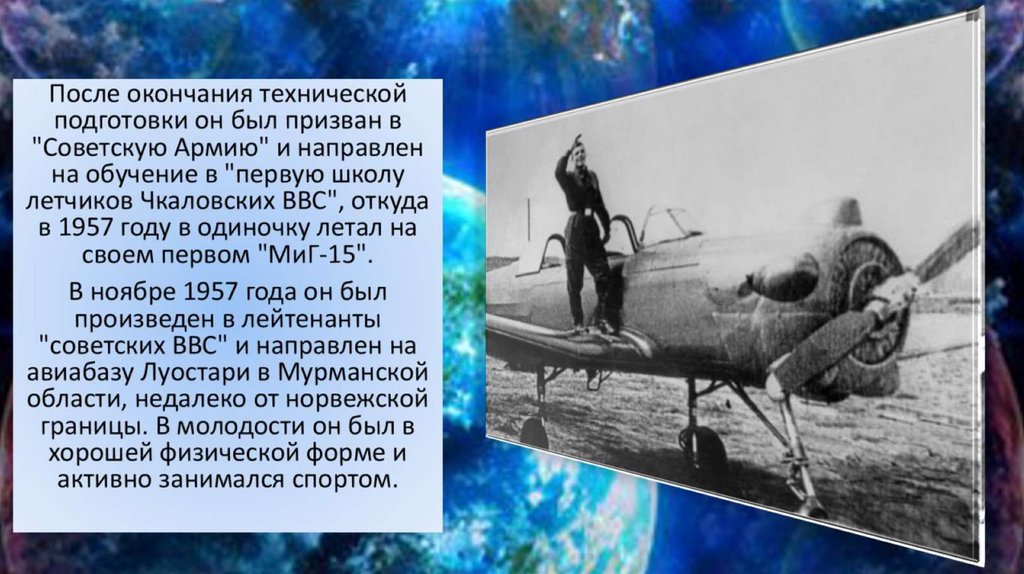 После окончания технической подготовки он был призван в "Советскую Армию" и направлен на обучение в "первую школу летчиков Чкаловских ВВС", откуда в 1957 году в одиночку летал на своем первом "МиГ-15".

В ноябре 1957 года он был произведен в лейтенанты "советских ВВС" и направлен на авиабазу Луостари в Мурманской области, недалеко от норвежской границы. В молодости он был в хорошей физической форме и активно занимался спортом.